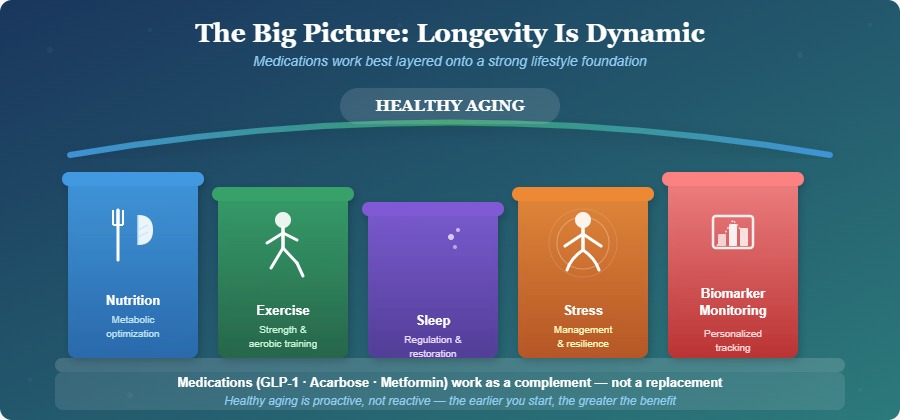 The Big Picture: Longevity Is Dynamic
Medications work best layered onto a strong lifestyle foundation

HEALTHY AGING

Nutrition
Metabolic optimization

Exercise
Strength & aerobic training

Sleep
Regulation & restoration

Stress
Management & resilience

Biomarker Monitoring
Personalized tracking

Medications (GLP-1 · Acarbose · Metformin) work as a complement — not a replacement
Healthy aging is proactive, not reactive — the earlier you start, the greater the benefit